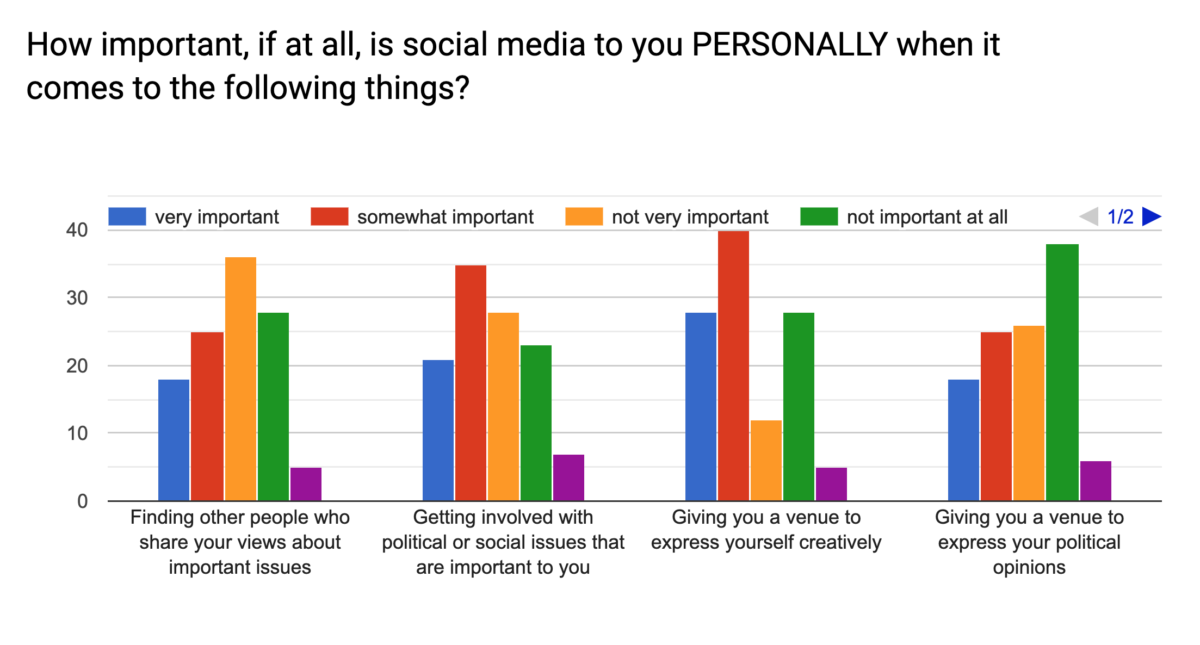 How important, if at all, is social media to you PERSONALLY when it comes to the following things?

very important
somewhat important
not very important
not important at all
1/2

40
30
20
10
0

Finding other people who share your views about important issues
Getting involved with political or social issues that are important to you
Giving you a venue to express yourself creatively
Giving you a venue to express your political opinions